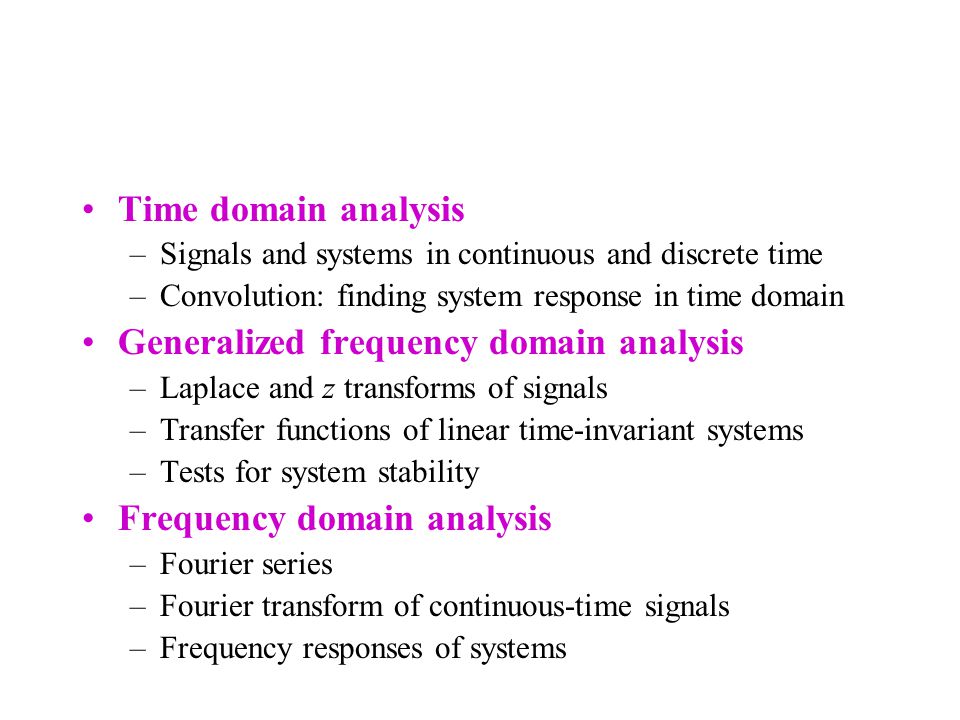 • Time domain analysis
– Signals and systems in continuous and discrete time
– Convolution: finding system response in time domain
• Generalized frequency domain analysis
– Laplace and $z$ transforms of signals
– Transfer functions of linear time-invariant systems
– Tests for system stability
• Frequency domain analysis
– Fourier series
– Fourier transform of continuous-time signals
– Frequency responses of systems